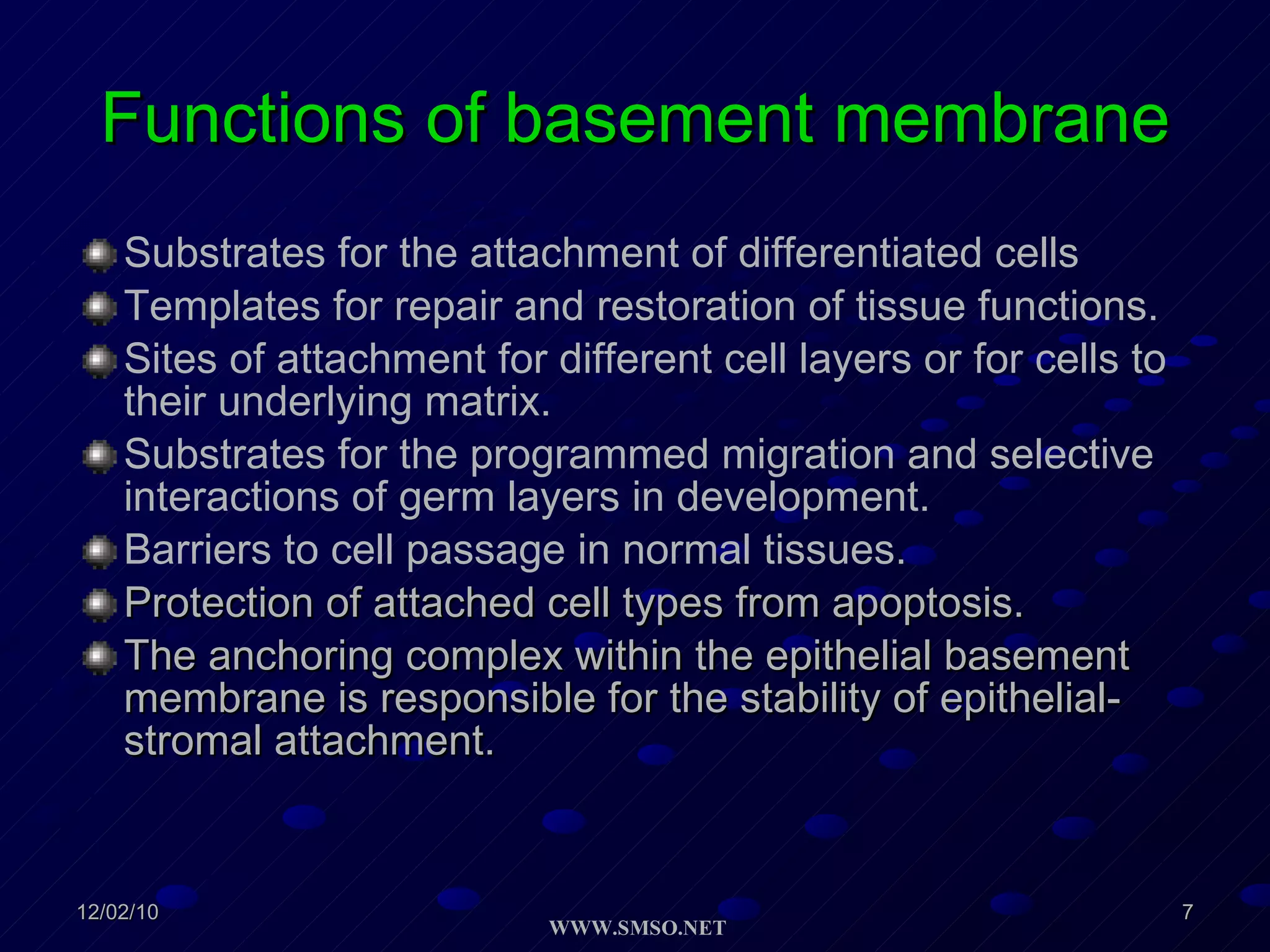 Functions of basement membrane

Substrates for the attachment of differentiated cells

Templates for repair and restoration of tissue functions.

Sites of attachment for different cell layers or for cells to their underlying matrix.

Substrates for the programmed migration and selective interactions of germ layers in development.

Barriers to cell passage in normal tissues.

Protection of attached cell types from apoptosis.

The anchoring complex within the epithelial basement membrane is responsible for the stability of epithelial-stromal attachment.

12/02/10

WWW.SMSO.NET

7